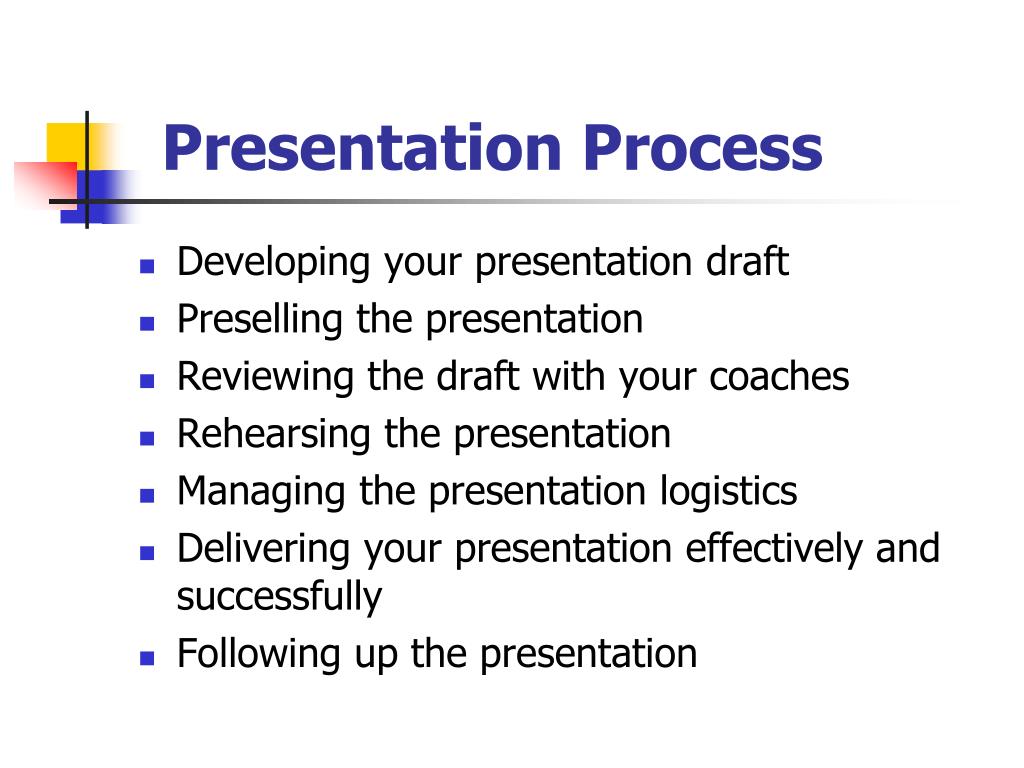 Presentation Process

- Developing your presentation draft
- Preselling the presentation
- Reviewing the draft with your coaches
- Rehearsing the presentation
- Managing the presentation logistics
- Delivering your presentation effectively and successfully
- Following up the presentation